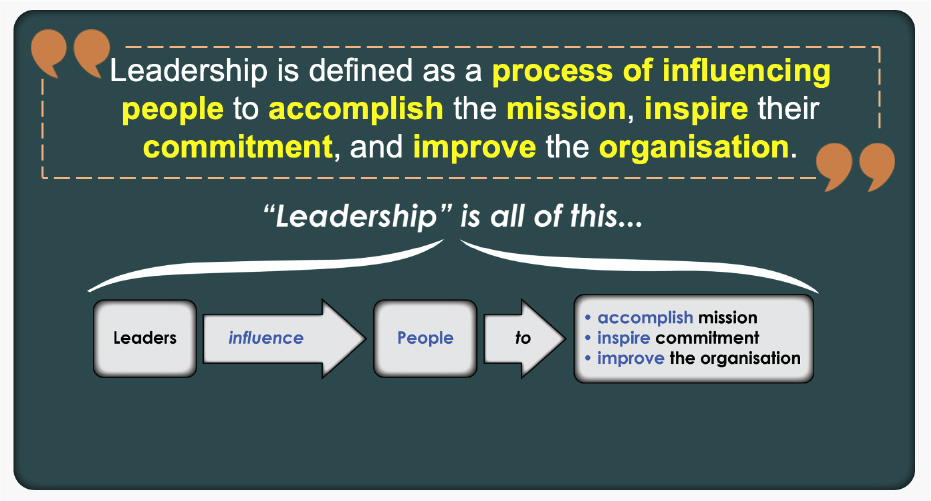 Leadership is defined as a process of influencing people to accomplish the mission, inspire their commitment, and improve the organisation.

"Leadership" is all of this...

Leaders

influence

People

to

• accomplish mission
• inspire commitment
• improve the organisation